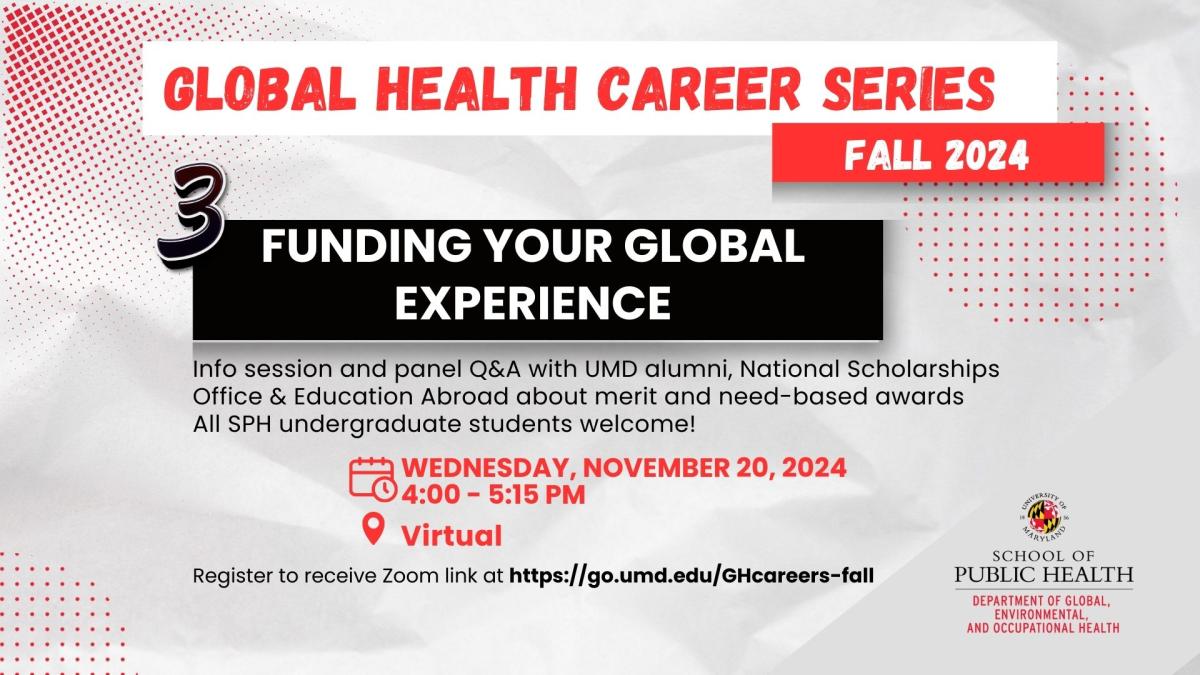 GLOBAL HEALTH CAREER SERIES

FALL 2024

3

FUNDING YOUR GLOBAL EXPERIENCE

Info session and panel Q&A with UMD alumni, National Scholarships Office & Education Abroad about merit and need-based awards
All SPH undergraduate students welcome!

WEDNESDAY, NOVEMBER 20, 2024
4:00 - 5:15 PM

Virtual

Register to receive Zoom link at https://go.umd.edu/GHcareers-fall

UNIVERSITY OF MARYLAND

SCHOOL OF
PUBLIC HEALTH
DEPARTMENT OF GLOBAL, ENVIRONMENTAL, AND OCCUPATIONAL HEALTH